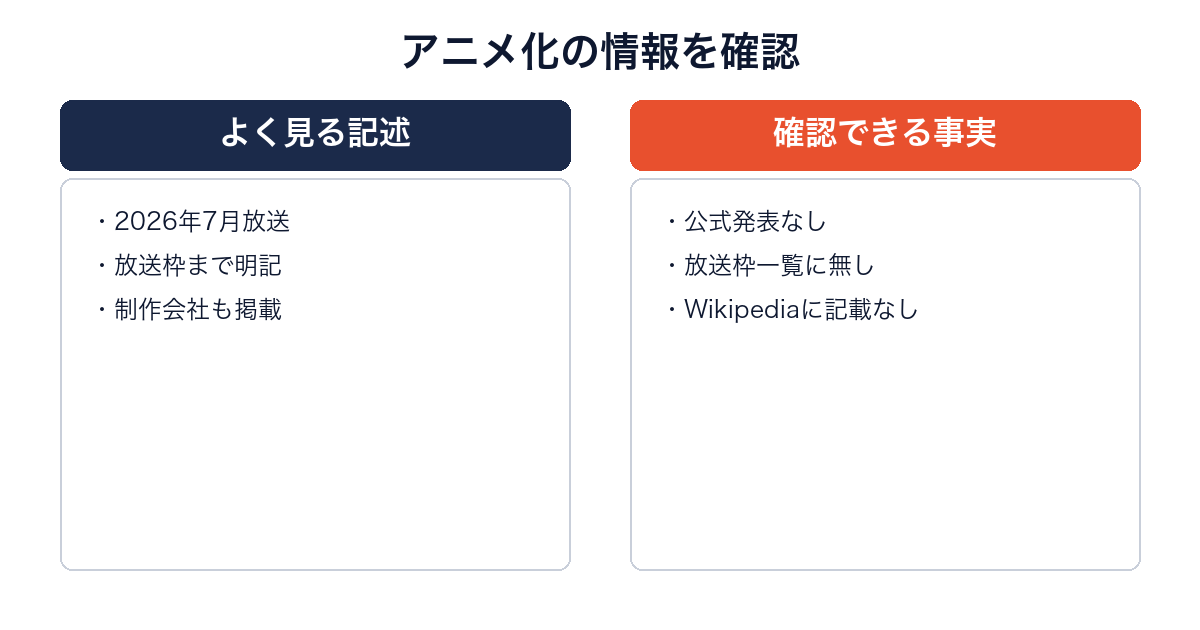 アニメ化の情報を確認

よく見る記述

・2026年7月放送
・放送枠まで明記
・制作会社も掲載

確認できる事実

・公式発表なし
・放送枠一覧に無し
・Wikipediaに記載なし